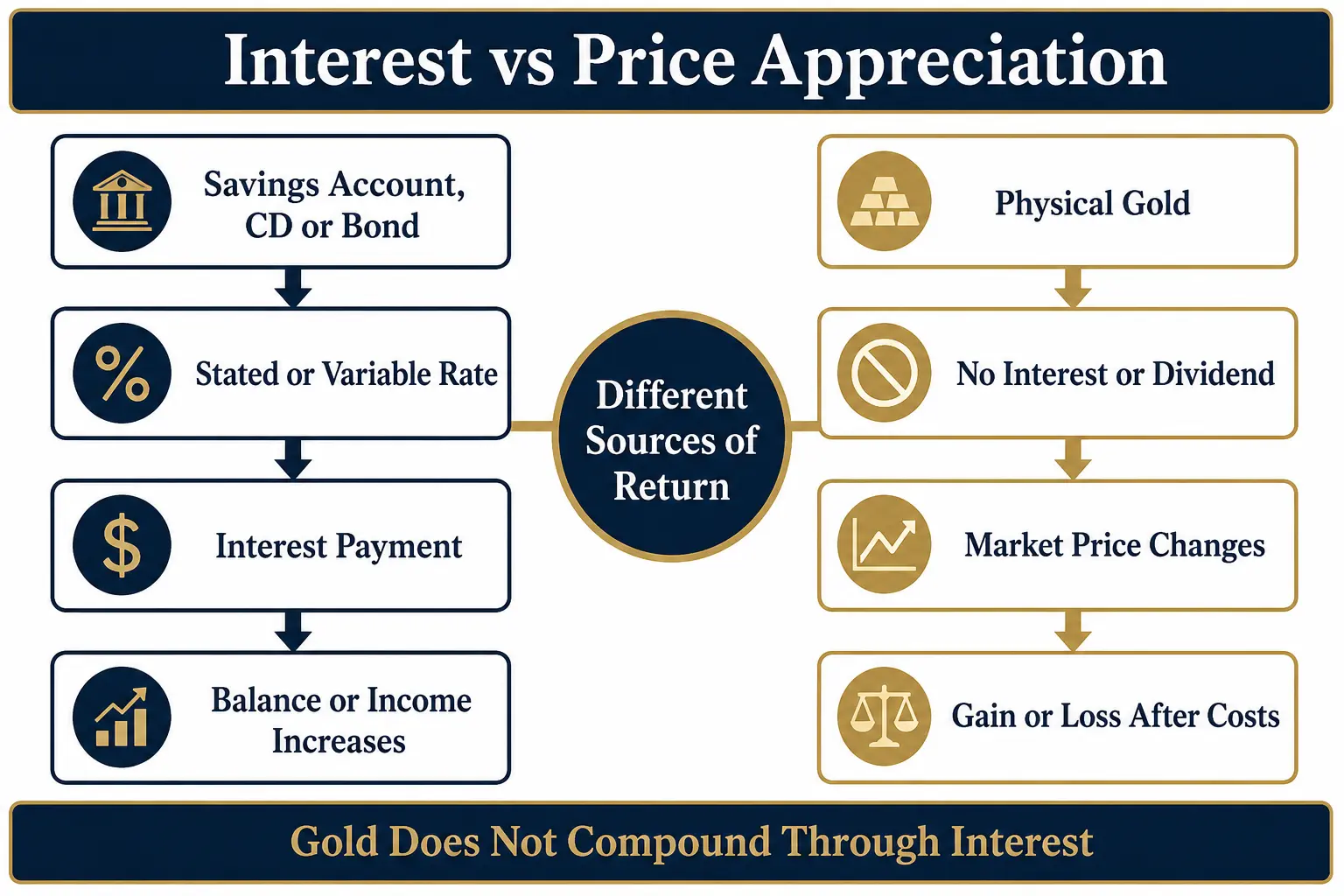 Interest vs Price Appreciation

Savings Account, CD or Bond

Stated or Variable Rate

Interest Payment

Balance or Income Increases

Different Sources of Return

Physical Gold

No Interest or Dividend

Market Price Changes

Gain or Loss After Costs

Gold Does Not Compound Through Interest